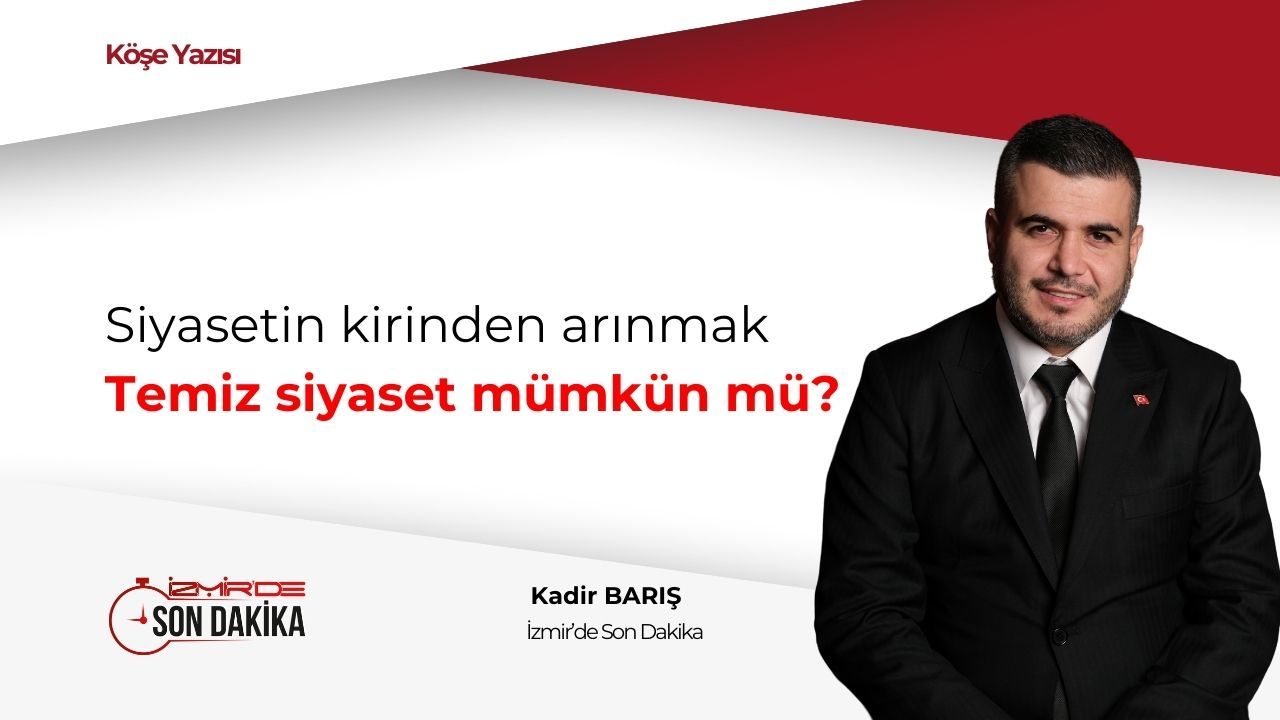 Köşe Yazısı

Siyasetin kirinden arınmak
Temiz siyaset mümkün mü?

İZMİR'DE
SON DAKİKA

Kadir BARIŞ
İzmir'de Son Dakika